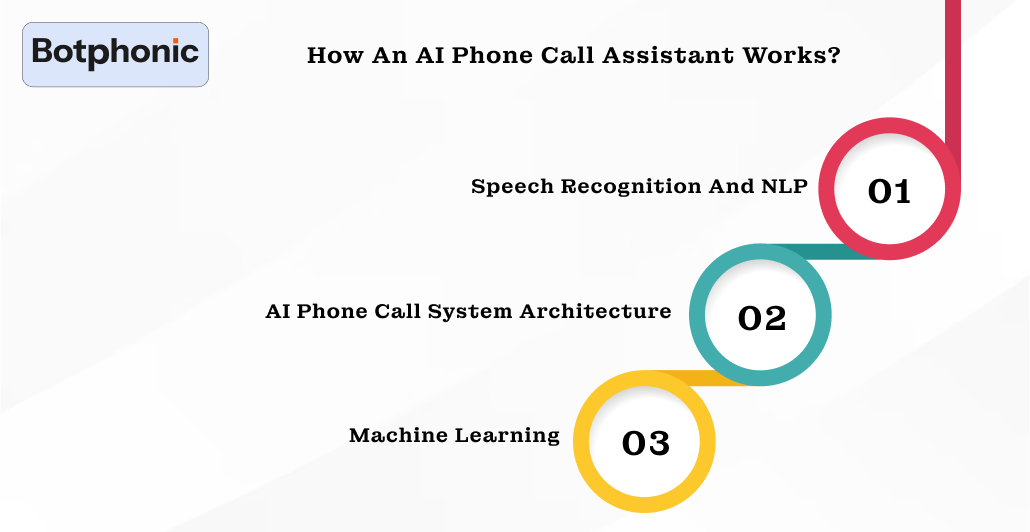 Botphonic

How An AI Phone Call Assistant Works?

Speech Recognition And NLP

01

AI Phone Call System Architecture

02

Machine Learning

03